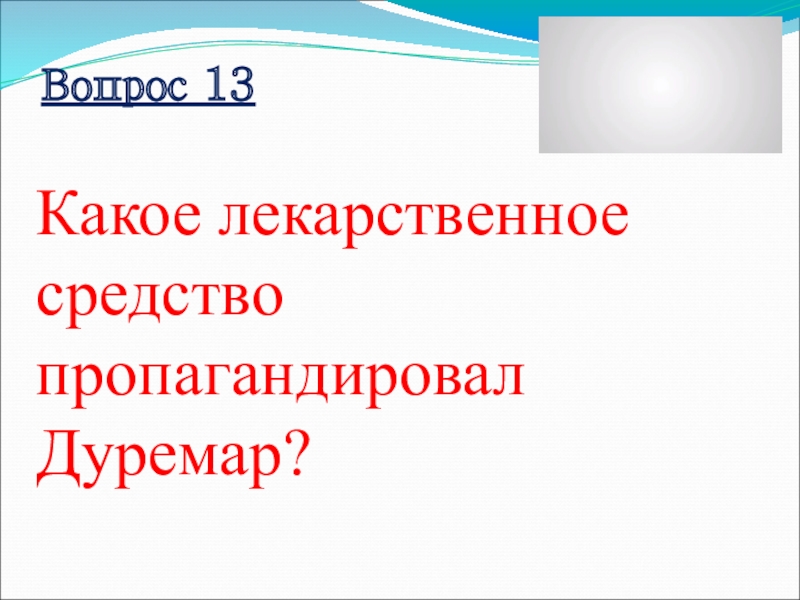 Вопрос 13

Какое лекарственное средство пропагандировал Дуремар?